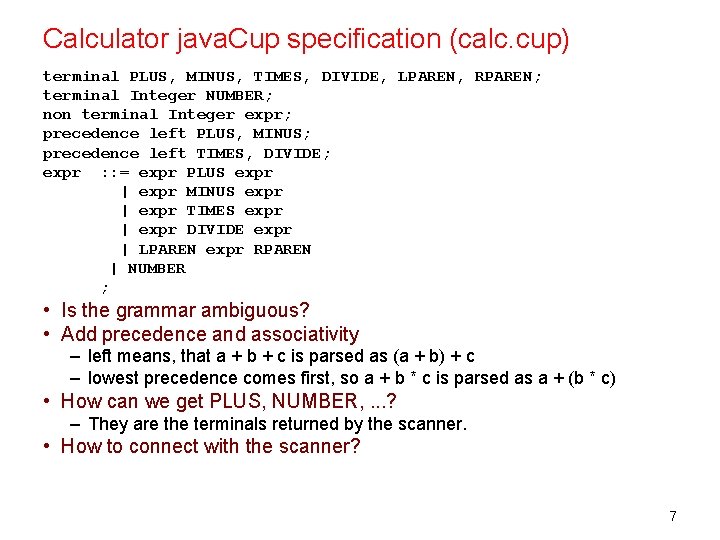 Calculator javaCup specification (calc.cup)

terminal PLUS, MINUS, TIMES, DIVIDE, LPAREN, RPAREN;
terminal Integer NUMBER;
non terminal Integer expr;
precedence left PLUS, MINUS;
precedence left TIMES, DIVIDE;
expr ::= expr PLUS expr
| expr MINUS expr
| expr TIMES expr
| expr DIVIDE expr
| LPAREN expr RPAREN
| NUMBER
;

• Is the grammar ambiguous?
• Add precedence and associativity
– left means, that a + b + c is parsed as (a + b) + c
– lowest precedence comes first, so a + b * c is parsed as a + (b * c)
• How can we get PLUS, NUMBER, ...?
– They are the terminals returned by the scanner.
• How to connect with the scanner?

7